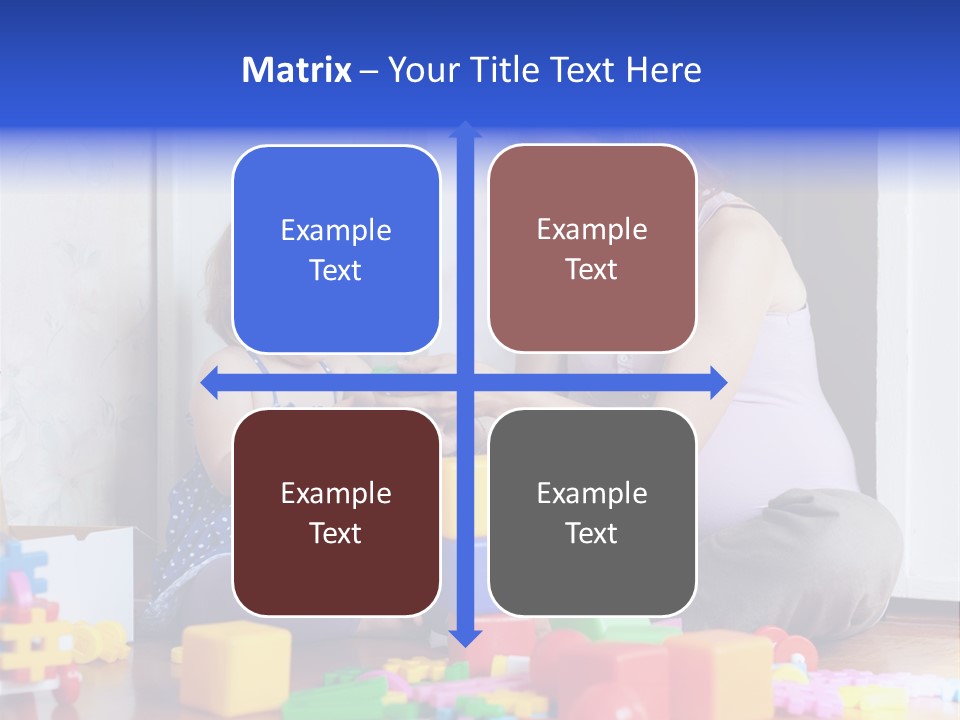 Matrix – Your Title Text Here

Example Text

Example Text

Example Text

Example Text